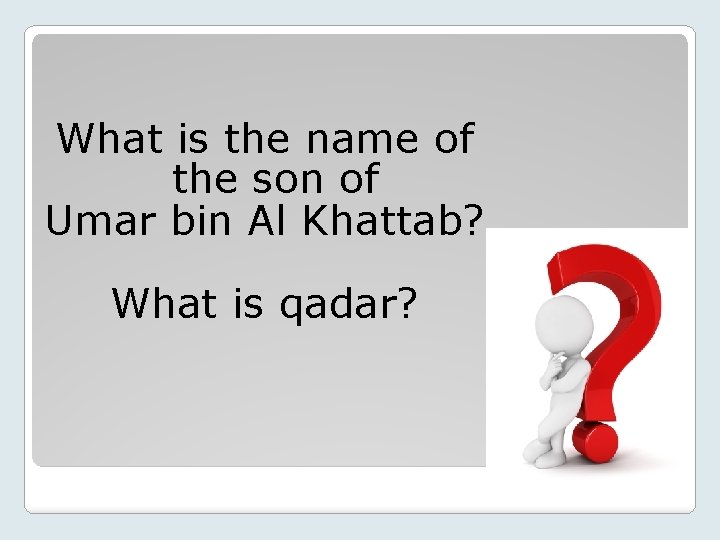 What is the name of the son of Umar bin Al Khattab?

What is qadar?